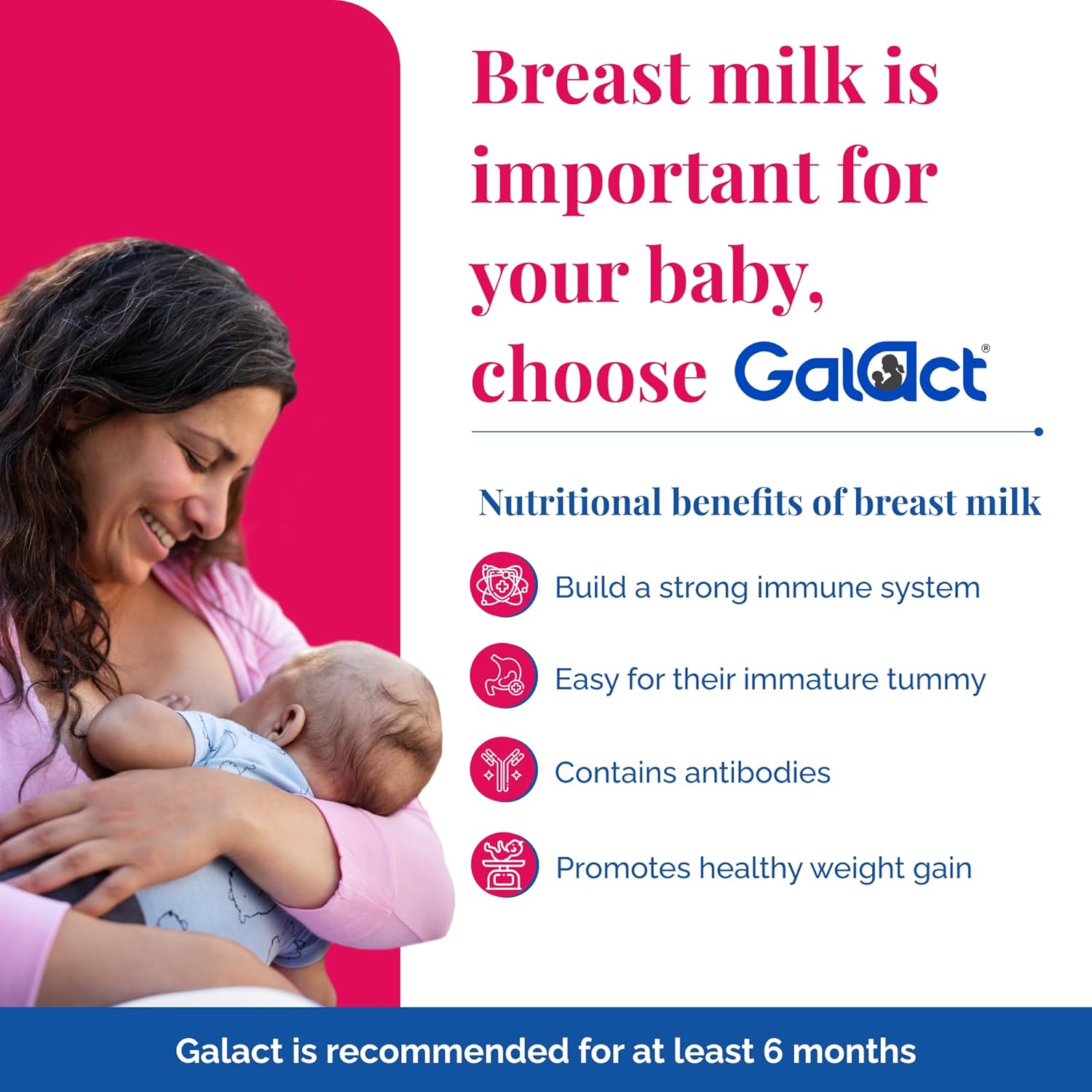 Breast milk is important for your baby, choose Galact®

Nutritional benefits of breast milk

Build a strong immune system

Easy for their immature tummy

Contains antibodies

Promotes healthy weight gain

Galact is recommended for at least 6 months